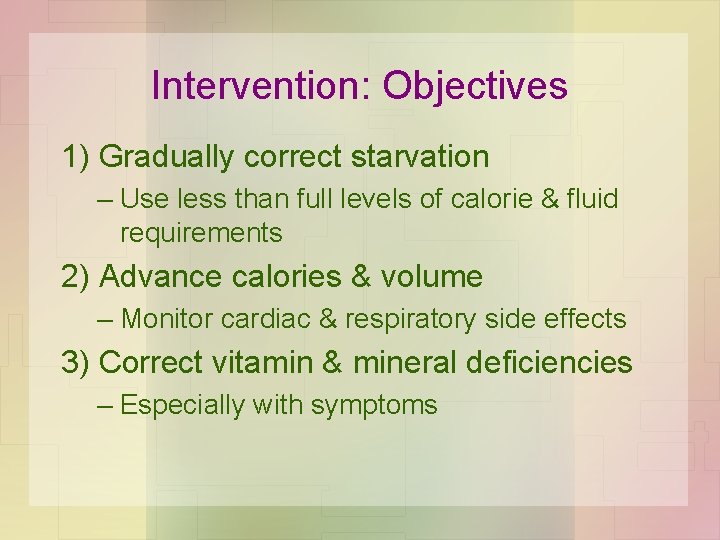 Intervention: Objectives

1) Gradually correct starvation

– Use less than full levels of calorie & fluid requirements

2) Advance calories & volume

– Monitor cardiac & respiratory side effects

3) Correct vitamin & mineral deficiencies

– Especially with symptoms